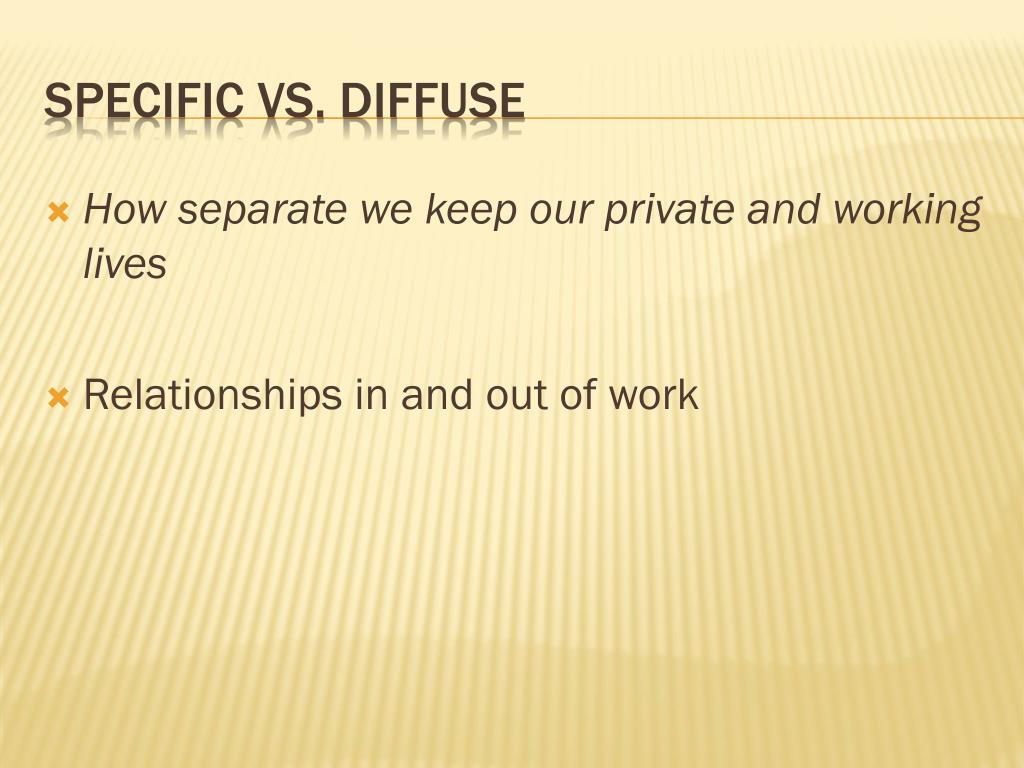 SPECIFIC VS. DIFFUSE

How separate we keep our private and working lives

Relationships in and out of work